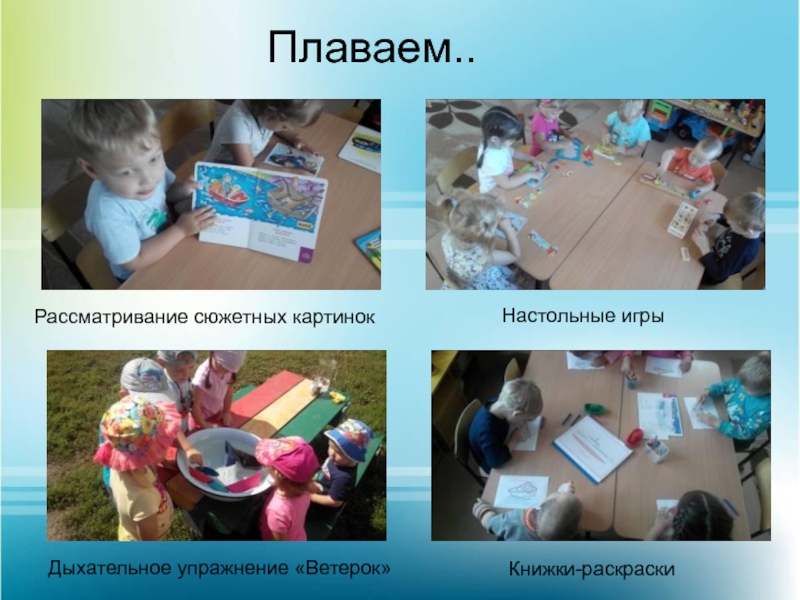 Плаваем..

Рассматривание сюжетных картинок

Настольные игры

Дыхательное упражнение «Ветерок»

Книжки-раскраски